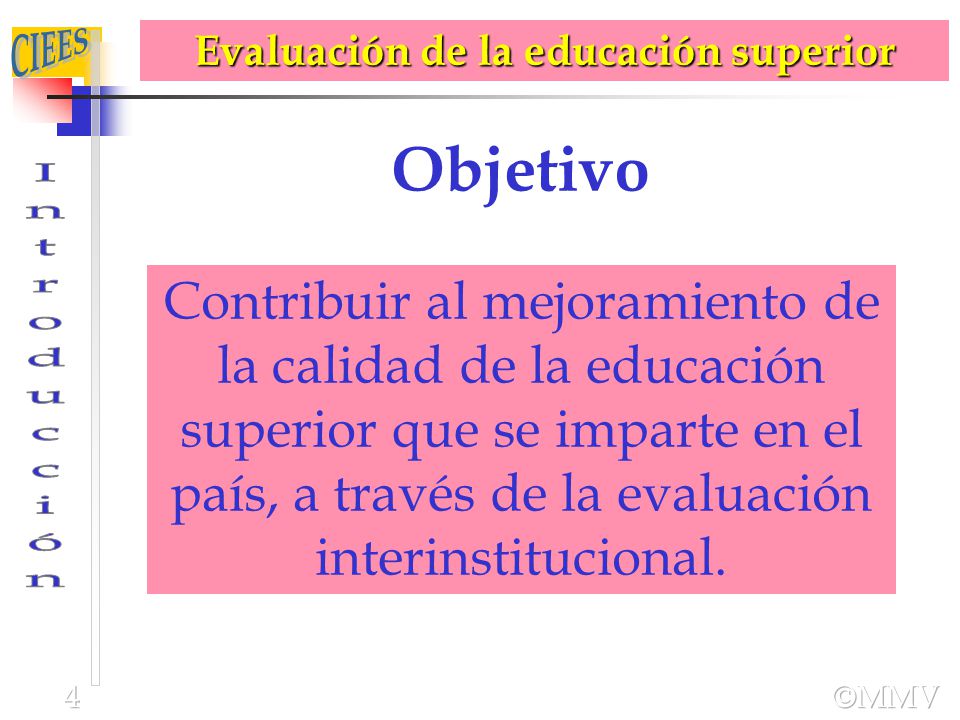 CIEES

Evaluación de la educación superior

Introducción

Objetivo

Contribuir al mejoramiento de la calidad de la educación superior que se imparte en el país, a través de la evaluación interinstitucional.

4

©MMV